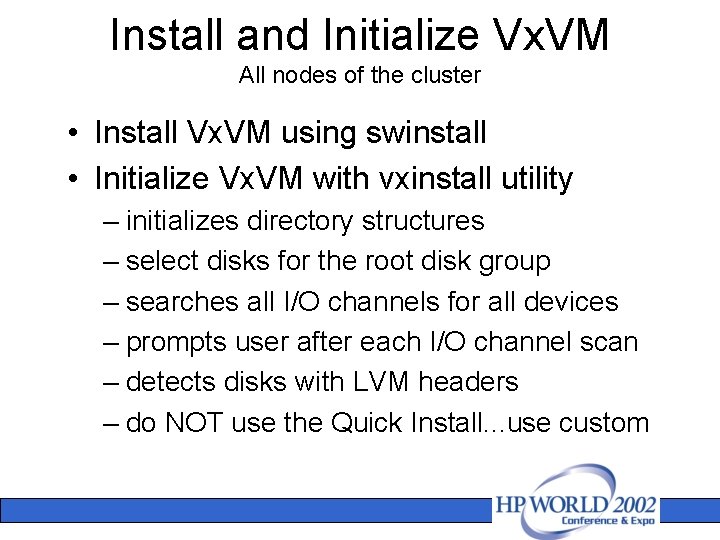 Install and Initialize VxVM
All nodes of the cluster

• Install VxVM using swinstall
• Initialize VxVM with vxinstall utility
– initializes directory structures
– select disks for the root disk group
– searches all I/O channels for all devices
– prompts user after each I/O channel scan
– detects disks with LVM headers
– do NOT use the Quick Install…use custom

HP WORLD 2002
Conference & Expo